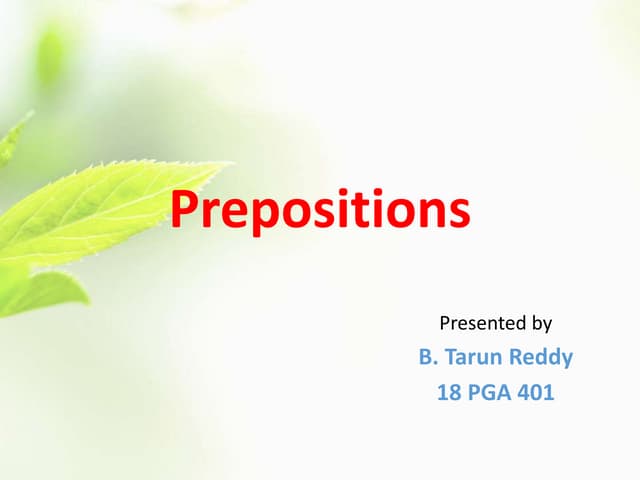 Prepositions

Presented by
B. Tarun Reddy
18 PGA 401